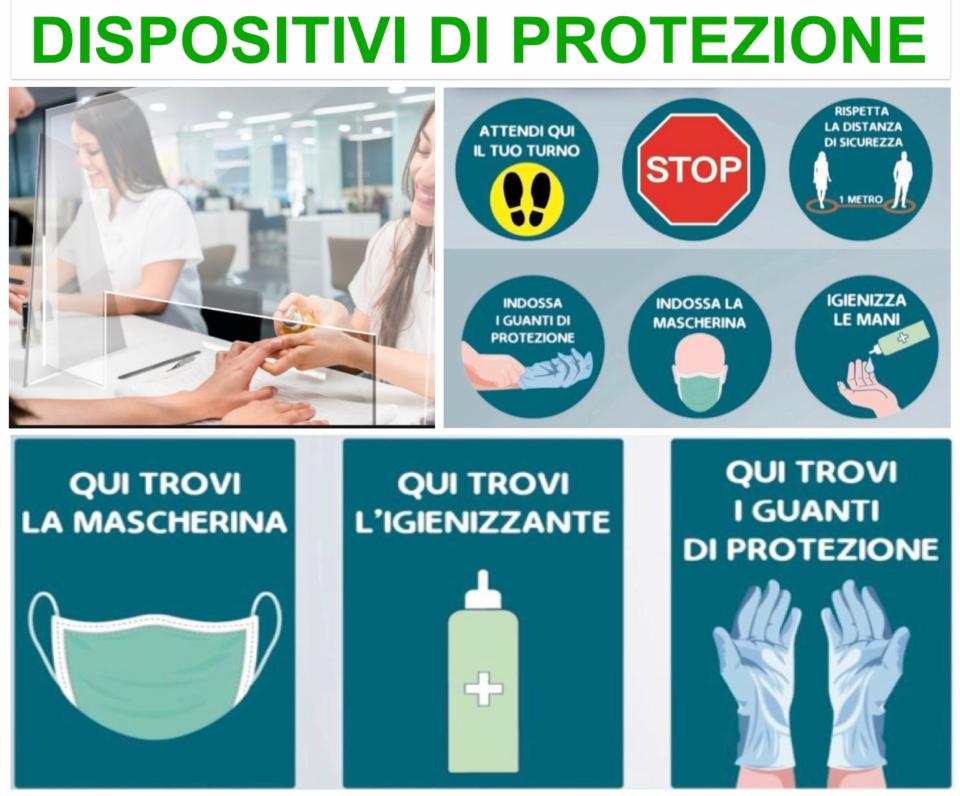 DISPOSITIVI DI PROTEZIONE

ATTENDI QUI IL TUO TURNO

STOP

RISPETTA LA DISTANZA DI SICUREZZA

1 METRO

INDOSSA I GUANTI DI PROTEZIONE

INDOSSA LA MASCHERINA

IGIENIZZA LE MANI

QUI TROVI LA MASCHERINA

QUI TROVI L'IGIENIZZANTE

QUI TROVI I GUANTI DI PROTEZIONE